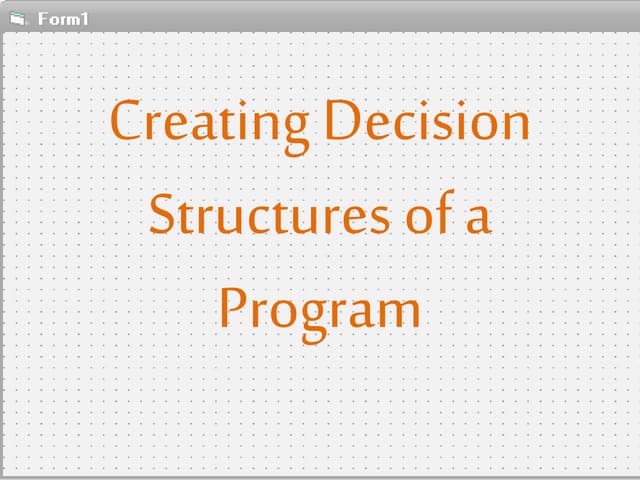 Form1

Creating Decision Structures of a Program